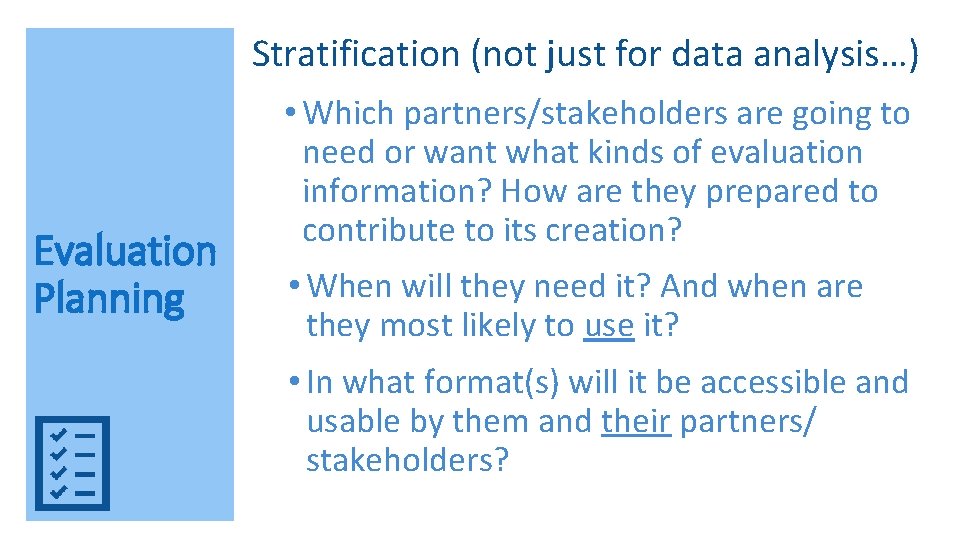 Evaluation Planning

Stratification (not just for data analysis…)

• Which partners/stakeholders are going to need or want what kinds of evaluation information? How are they prepared to contribute to its creation?

• When will they need it? And when are they most likely to use it?

• In what format(s) will it be accessible and usable by them and their partners/ stakeholders?